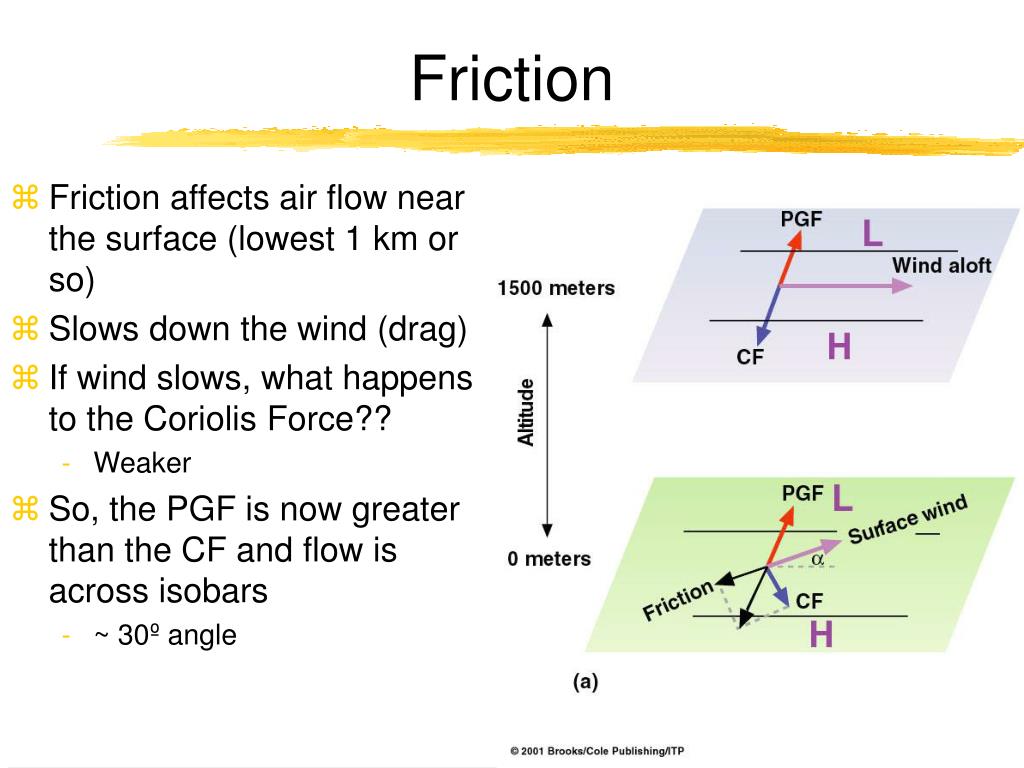 Friction

⌘ Friction affects air flow near the surface (lowest 1 km or so)

⌘ Slows down the wind (drag)

⌘ If wind slows, what happens to the Coriolis Force??
- Weaker

⌘ So, the PGF is now greater than the CF and flow is across isobars
- ~ 30º angle

PGF
L
Wind aloft
1500 meters
CF
H
Altitude
PGF
L
Surface wind
0 meters
$\alpha$
Friction
CF
H
(a)

© 2001 Brooks/Cole Publishing/ITP